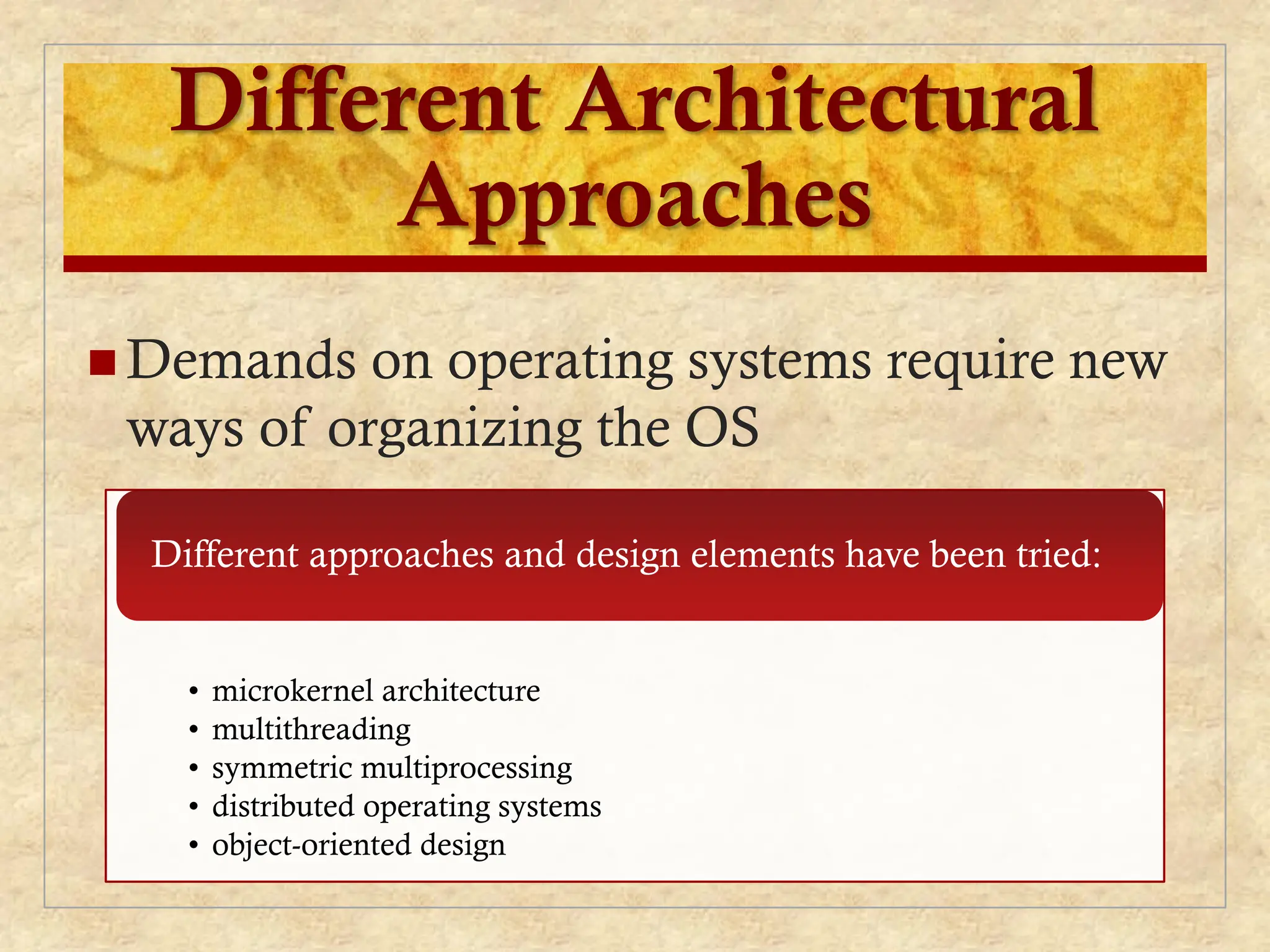 Different Architectural Approaches

■ Demands on operating systems require new ways of organizing the OS

Different approaches and design elements have been tried:

• microkernel architecture
• multithreading
• symmetric multiprocessing
• distributed operating systems
• object-oriented design